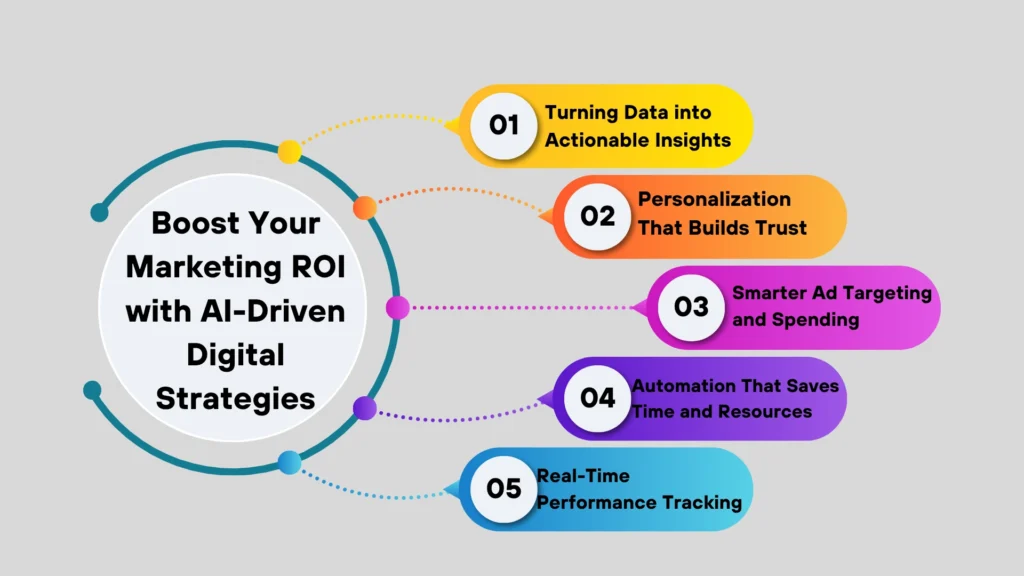 Boost Your Marketing ROI with AI-Driven Digital Strategies

01 Turning Data into Actionable Insights

02 Personalization That Builds Trust

03 Smarter Ad Targeting and Spending

04 Automation That Saves Time and Resources

05 Real-Time Performance Tracking